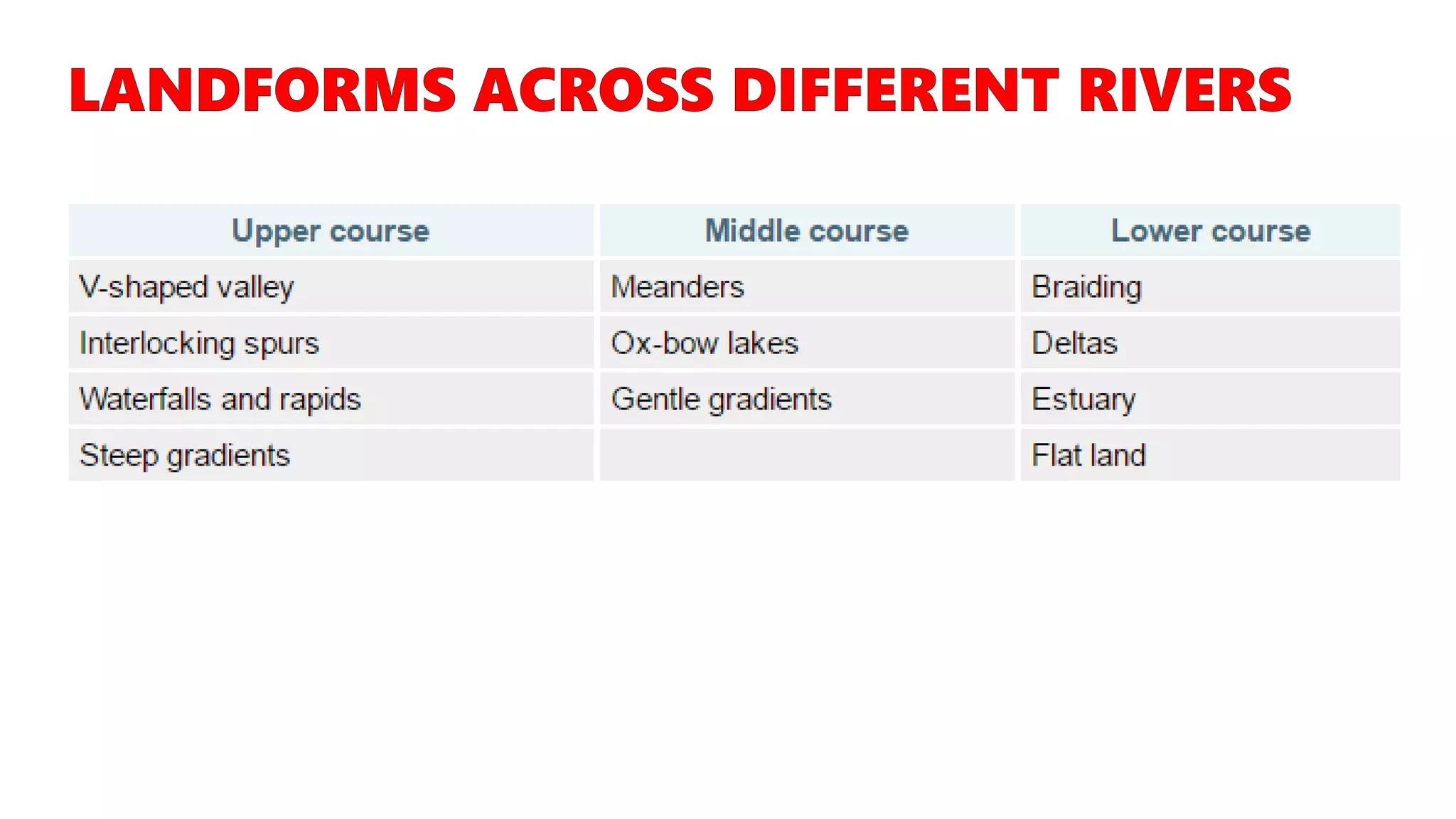 LANDFORMS ACROSS DIFFERENT RIVERS

| Upper course | Middle course | Lower course |
|---|---|---|
| V-shaped valley | Meanders | Braiding |
| Interlocking spurs | Ox-bow lakes | Deltas |
| Waterfalls and rapids | Gentle gradients | Estuary |
| Steep gradients | | Flat land |